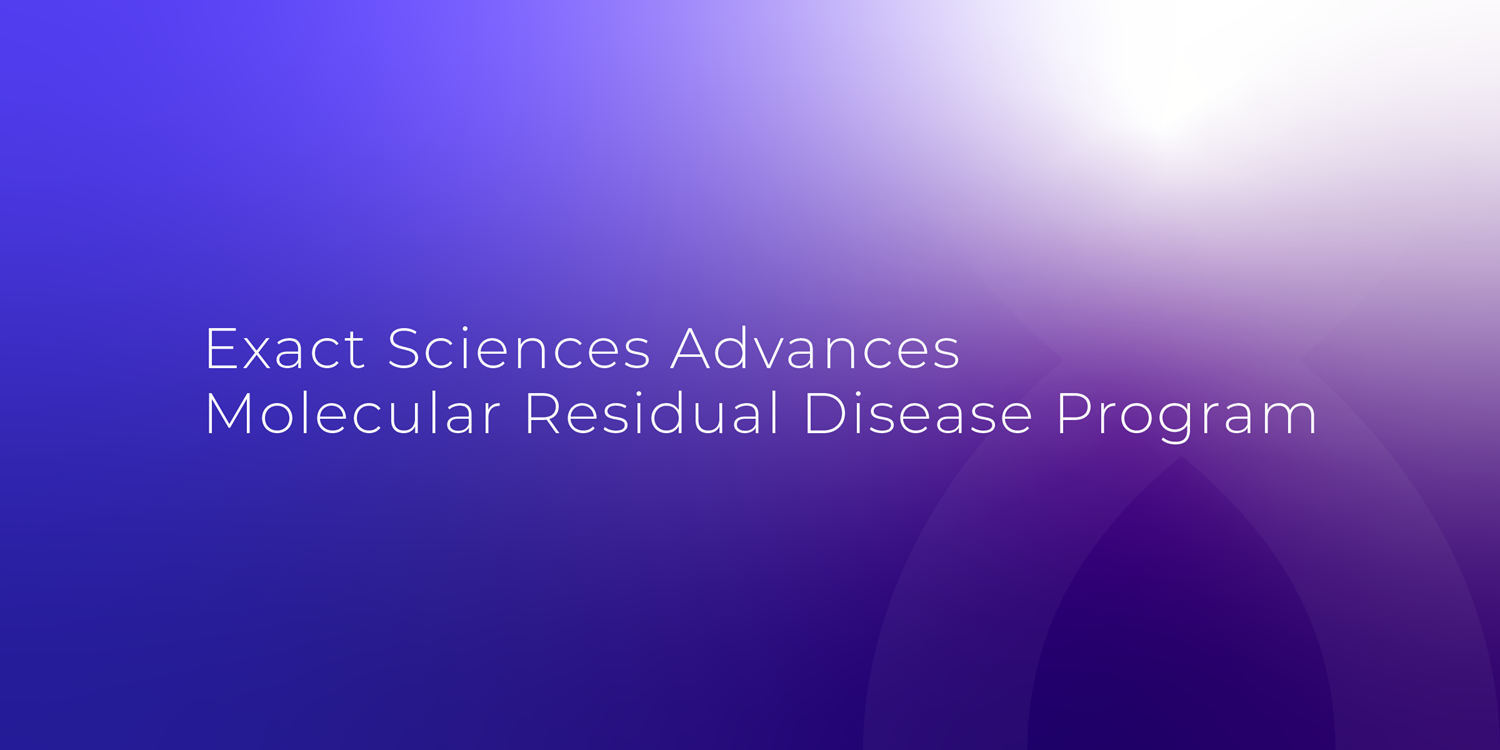 Exact Sciences Advances Molecular Residual Disease Program